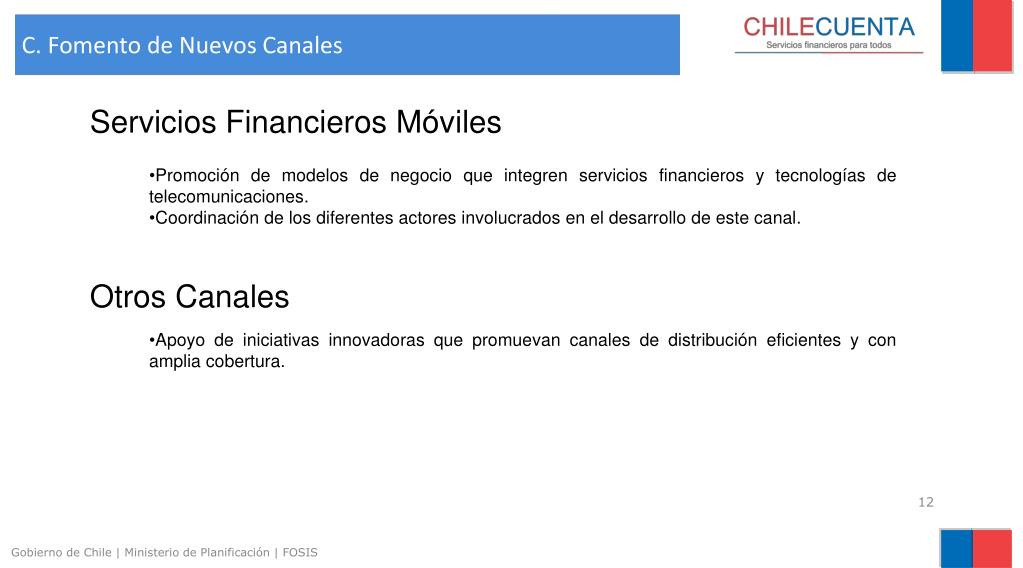 C. Fomento de Nuevos Canales

CHILECUENTA
Servicios financieros para todos

Servicios Financieros Móviles

•Promoción de modelos de negocio que integren servicios financieros y tecnologías de telecomunicaciones.
•Coordinación de los diferentes actores involucrados en el desarrollo de este canal.

Otros Canales

•Apoyo de iniciativas innovadoras que promuevan canales de distribución eficientes y con amplia cobertura.

12

Gobierno de Chile | Ministerio de Planificación | FOSIS